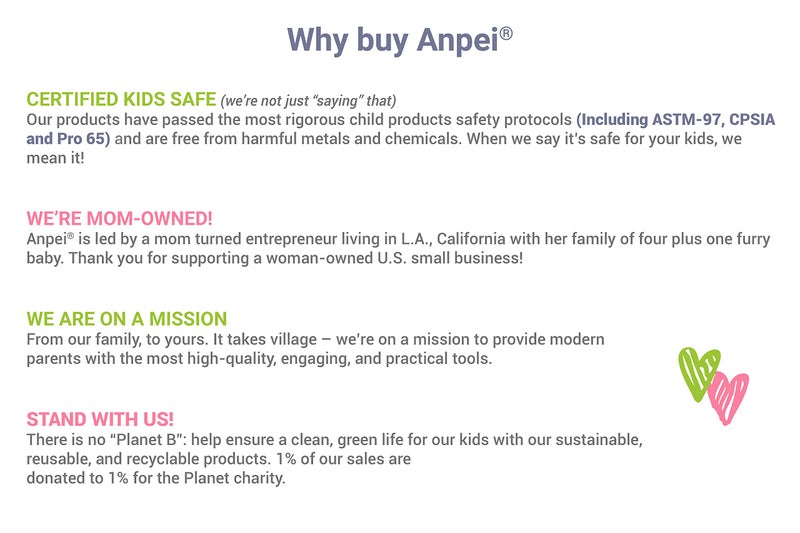 Why buy Anpei®

CERTIFIED KIDS SAFE (we're not just "saying" that)
Our products have passed the most rigorous child products safety protocols (Including ASTM-97, CPSIA and Pro 65) and are free from harmful metals and chemicals. When we say it's safe for your kids, we mean it!

WE'RE MOM-OWNED!
Anpei® is led by a mom turned entrepreneur living in L.A., California with her family of four plus one furry baby. Thank you for supporting a woman-owned U.S. small business!

WE ARE ON A MISSION
From our family, to yours. It takes village – we're on a mission to provide modern parents with the most high-quality, engaging, and practical tools.

STAND WITH US!
There is no "Planet B": help ensure a clean, green life for our kids with our sustainable, reusable, and recyclable products. 1% of our sales are donated to 1% for the Planet charity.